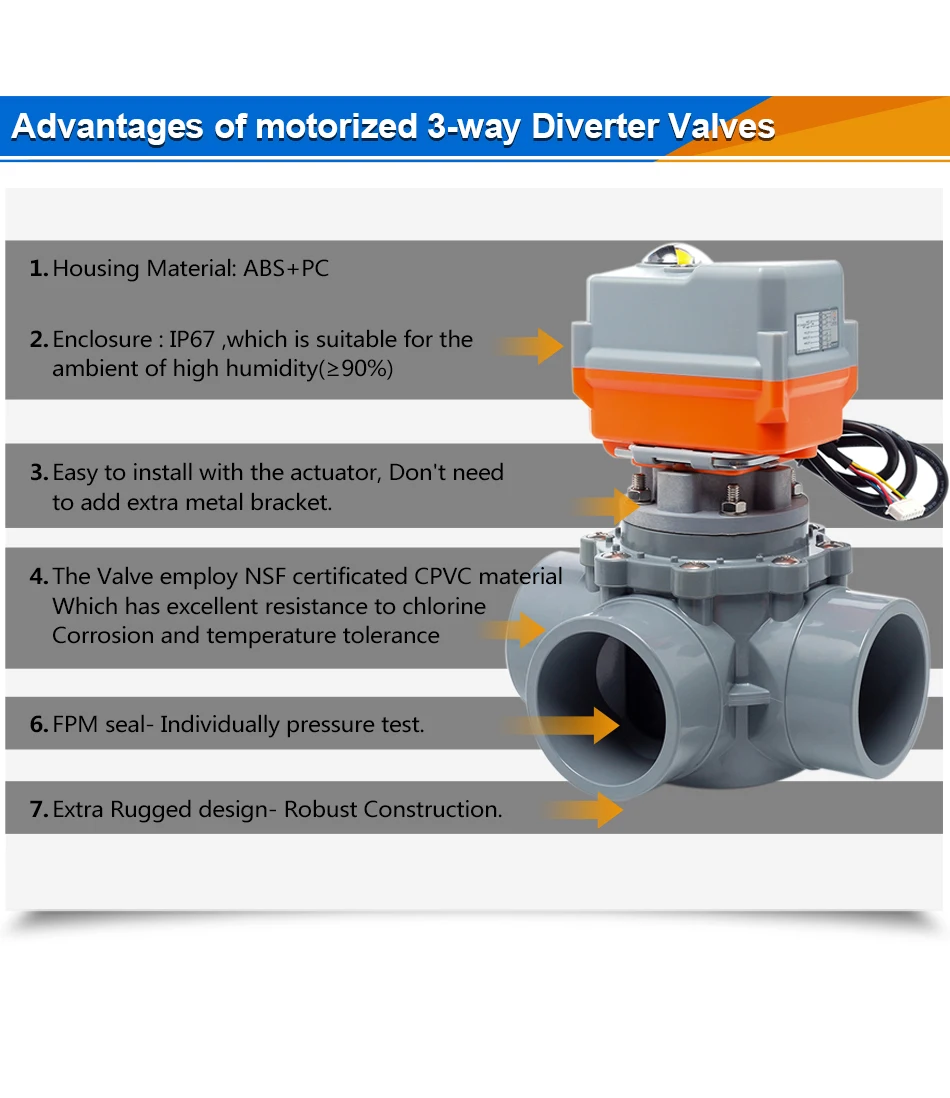 Advantages of motorized 3-way Diverter Valves

1. Housing Material: ABS+PC

2. Enclosure : IP67 ,which is suitable for the ambient of high humidity(≥90%)

3. Easy to install with the actuator, Don't need to add extra metal bracket.

4. The Valve employ NSF certificated CPVC material Which has excellent resistance to chlorine Corrosion and temperature tolerance

6. FPM seal- Individually pressure test.

7. Extra Rugged design- Robust Construction.